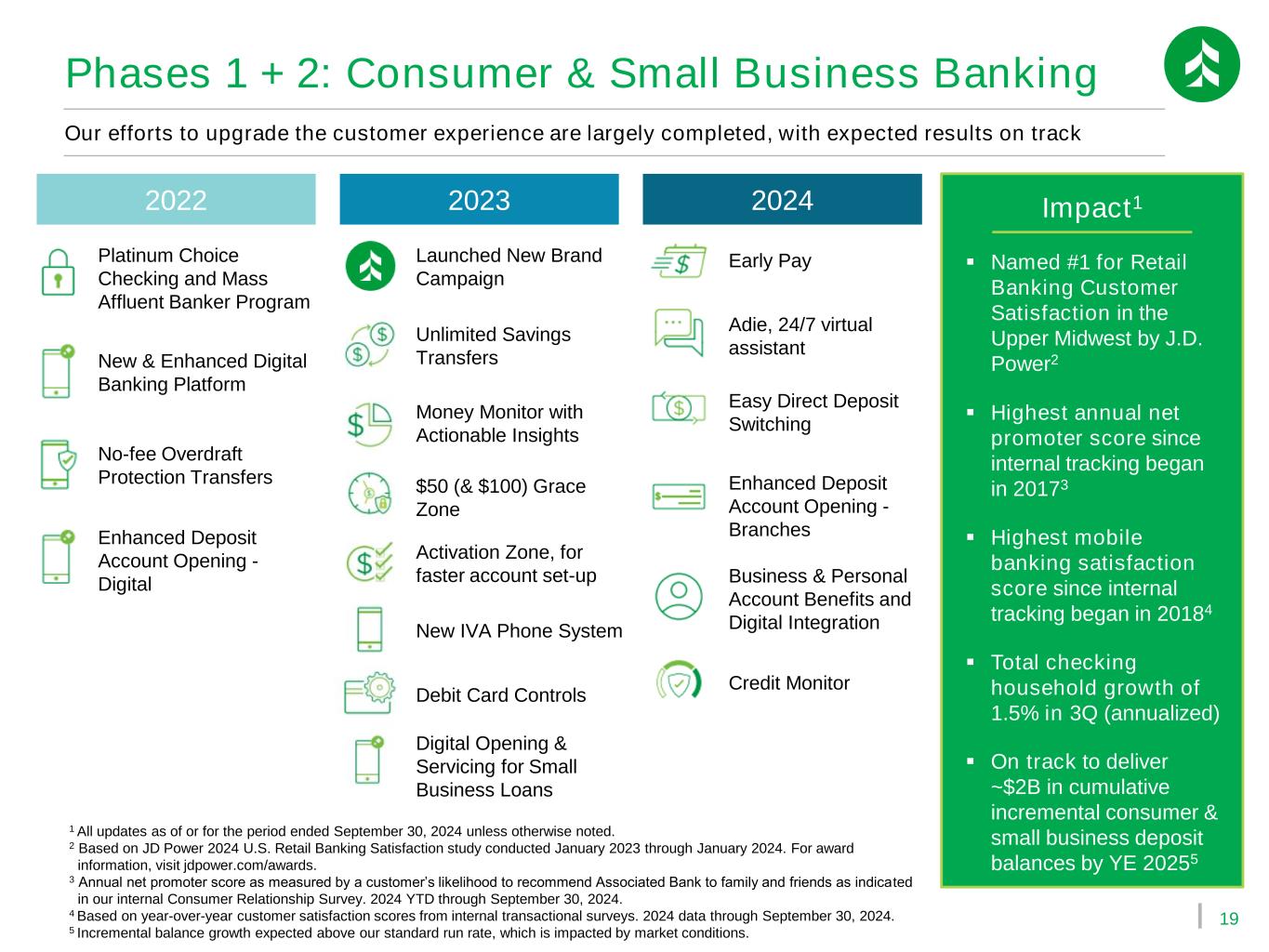 Phases 1 + 2: Consumer & Small Business Banking

Our efforts to upgrade the customer experience are largely completed, with expected results on track

2022

Platinum Choice Checking and Mass Affluent Banker Program

New & Enhanced Digital Banking Platform

No-fee Overdraft Protection Transfers

Enhanced Deposit Account Opening - Digital

2023

Launched New Brand Campaign

Unlimited Savings Transfers

Money Monitor with Actionable Insights

$50 (& $100) Grace Zone

Activation Zone, for faster account set-up

New IVA Phone System

Debit Card Controls

Digital Opening & Servicing for Small Business Loans

2024

Early Pay

Adie, 24/7 virtual assistant

Easy Direct Deposit Switching

Enhanced Deposit Account Opening - Branches

Business & Personal Account Benefits and Digital Integration

Credit Monitor

Impact$^1$

▪ Named #1 for Retail Banking Customer Satisfaction in the Upper Midwest by J.D. Power$^2$

▪ Highest annual net promoter score since internal tracking began in 2017$^3$

▪ Highest mobile banking satisfaction score since internal tracking began in 2018$^4$

▪ Total checking household growth of 1.5% in 3Q (annualized)

▪ On track to deliver ~$2B in cumulative incremental consumer & small business deposit balances by YE 2025$^5$

$^1$ All updates as of or for the period ended September 30, 2024 unless otherwise noted.
$^2$ Based on JD Power 2024 U.S. Retail Banking Satisfaction study conducted January 2023 through January 2024. For award information, visit jdpower.com/awards.
$^3$ Annual net promoter score as measured by a customer's likelihood to recommend Associated Bank to family and friends as indicated in our internal Consumer Relationship Survey. 2024 YTD through September 30, 2024.
$^4$ Based on year-over-year customer satisfaction scores from internal transactional surveys. 2024 data through September 30, 2024.
$^5$ Incremental balance growth expected above our standard run rate, which is impacted by market conditions.

19